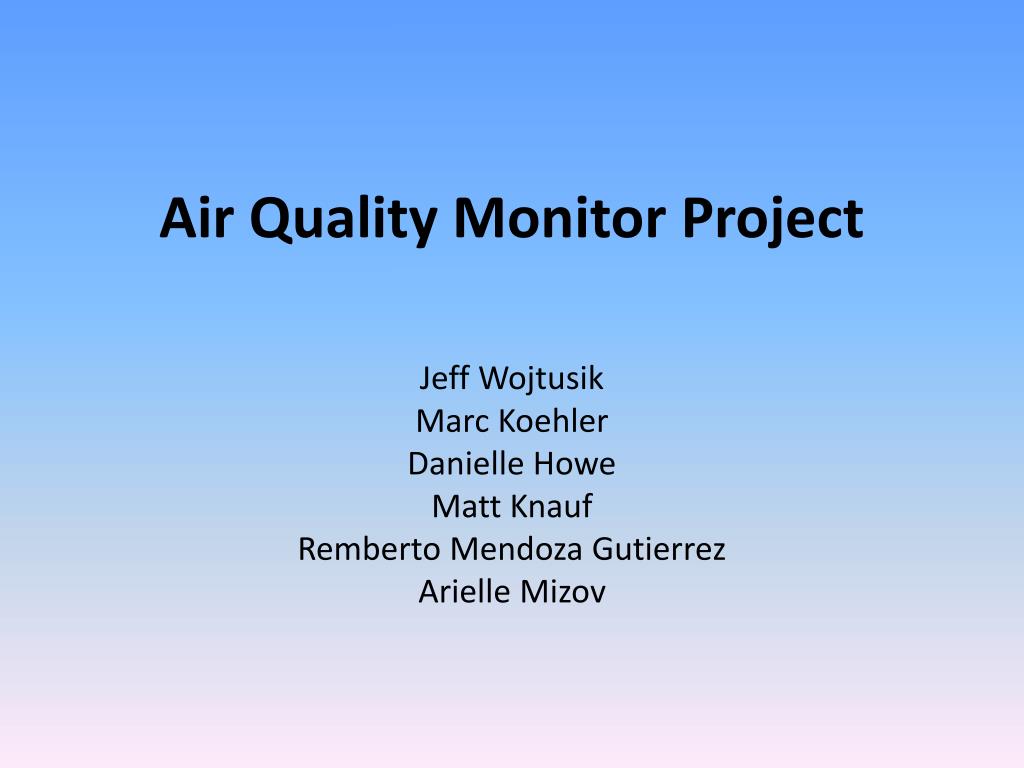 Air Quality Monitor Project

Jeff Wojtusik
Marc Koehler
Danielle Howe
Matt Knauf
Remberto Mendoza Gutierrez
Arielle Mizov